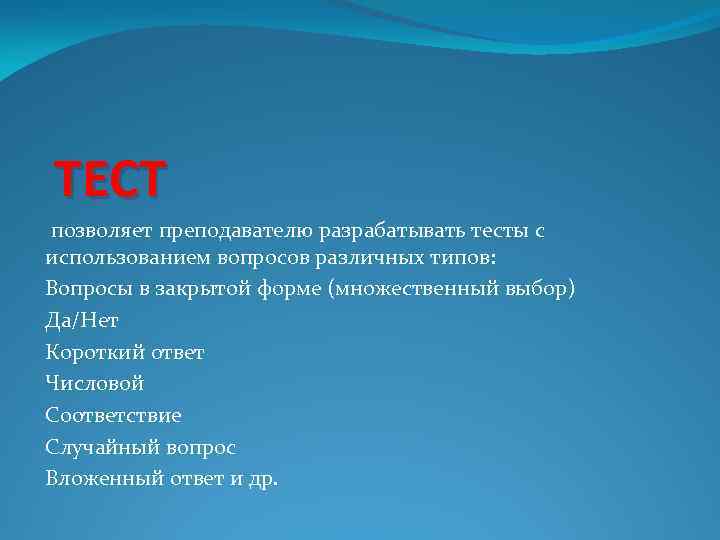 ТЕСТ

позволяет преподавателю разрабатывать тесты с использованием вопросов различных типов:

Вопросы в закрытой форме (множественный выбор)

Да/Нет

Короткий ответ

Числовой

Соответствие

Случайный вопрос

Вложенный ответ и др.